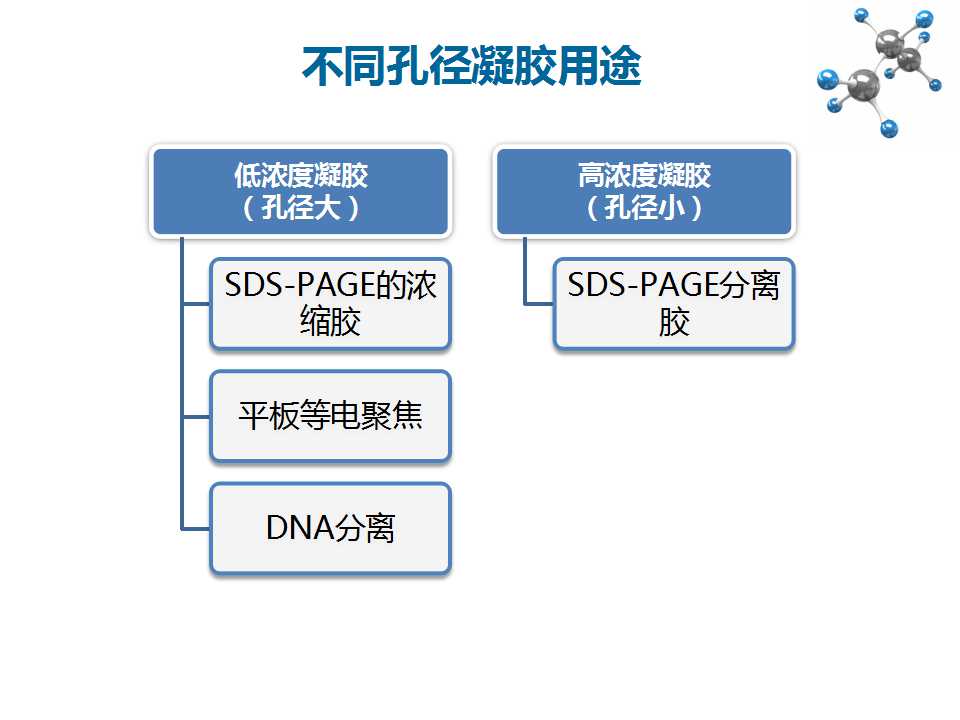 不同孔径凝胶用途

低浓度凝胶
（孔径大）

SDS-PAGE的浓缩胶

平板等电聚焦

DNA分离

高浓度凝胶
（孔径小）

SDS-PAGE分离胶